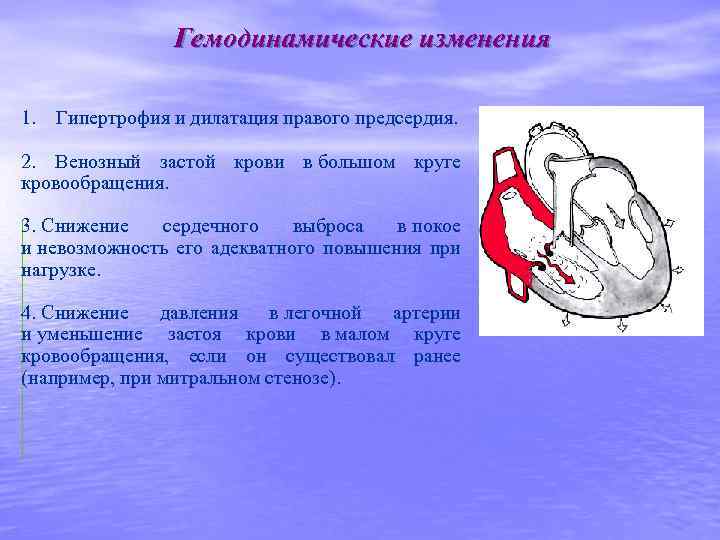 Гемодинамические изменения

1. Гипертрофия и дилатация правого предсердия.

2. Венозный застой крови в большом круге кровообращения.

3. Снижение сердечного выброса в покое и невозможность его адекватного повышения при нагрузке.

4. Снижение давления в легочной артерии и уменьшение застоя крови в малом круге кровообращения, если он существовал ранее (например, при митральном стенозе).